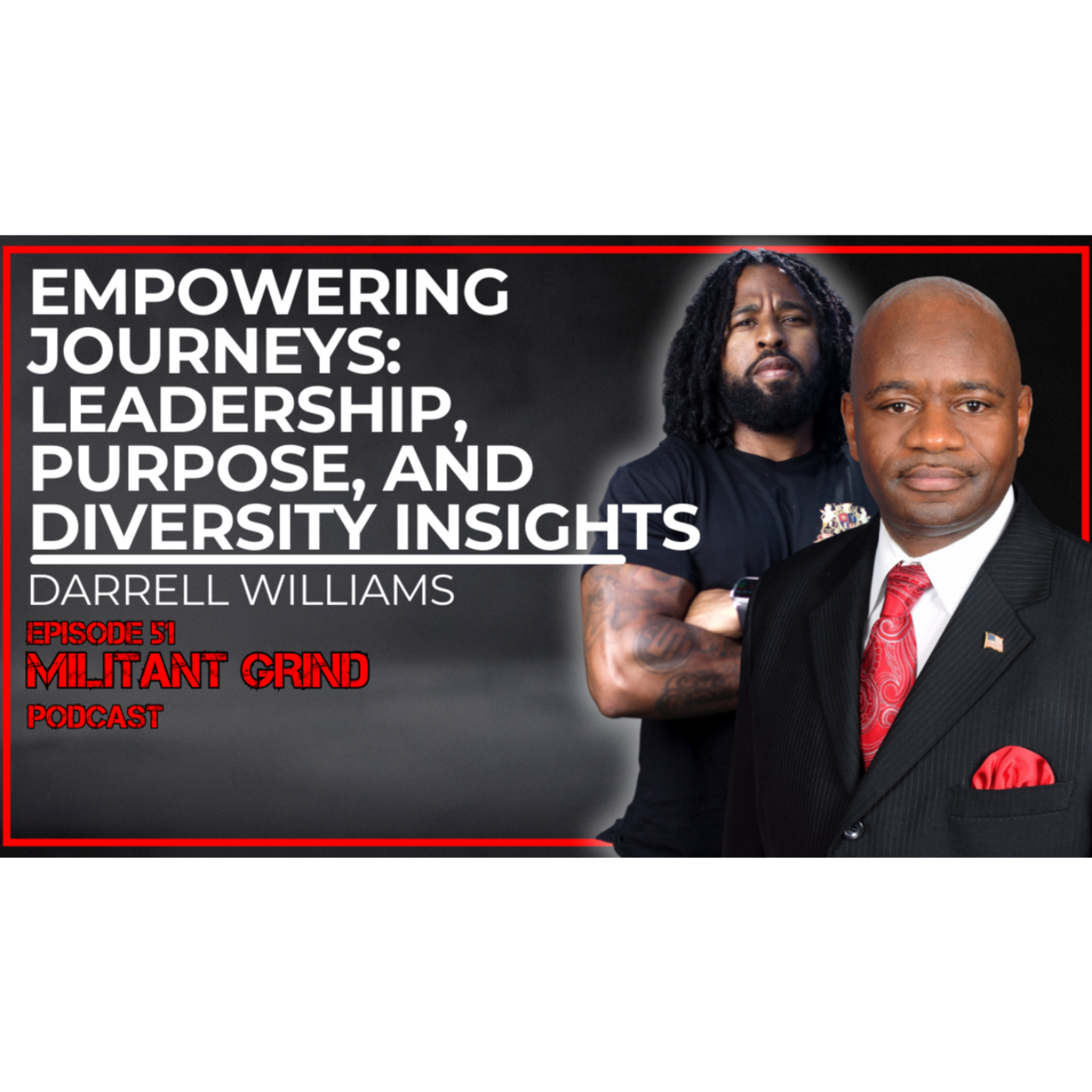 EMPOWERING JOURNEYS: LEADERSHIP, PURPOSE, AND DIVERSITY INSIGHTS

DARRELL WILLIAMS

EPISODE 51
MILITANT GRIND
PODCAST